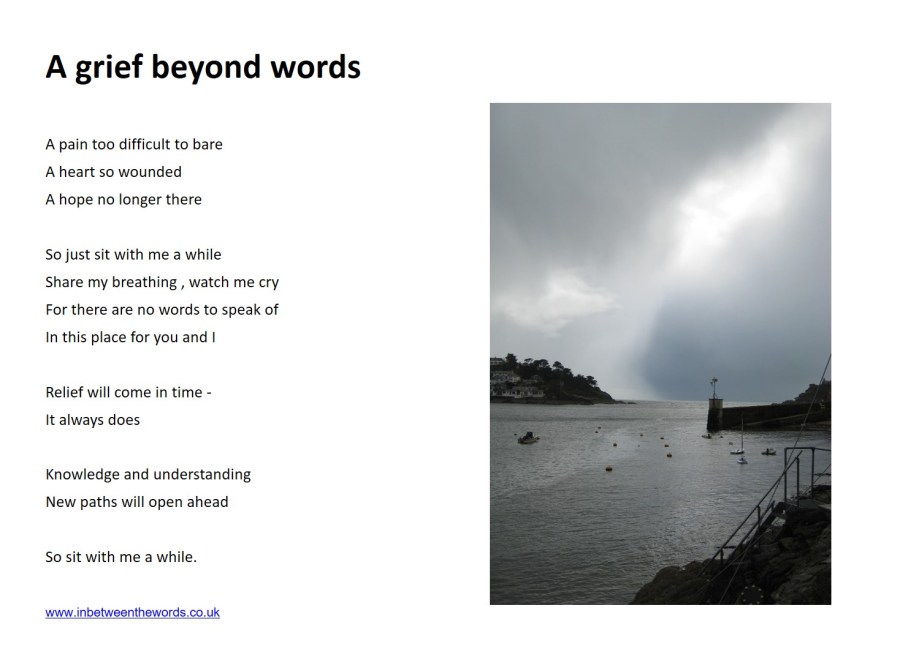 A grief beyond words

A pain too difficult to bare
A heart so wounded
A hope no longer there

So just sit with me a while
Share my breathing , watch me cry
For there are no words to speak of
In this place for you and I

Relief will come in time -
It always does

Knowledge and understanding
New paths will open ahead

So sit with me a while.

www.inbetweenthewords.co.uk